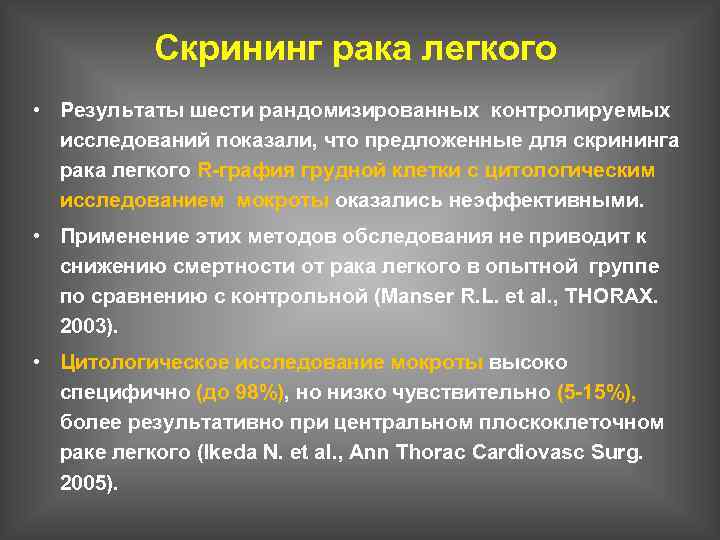 Скрининг рака легкого

• Результаты шести рандомизированных контролируемых исследований показали, что предложенные для скрининга рака легкого R-графия грудной клетки с цитологическим исследованием мокроты оказались неэффективными.

• Применение этих методов обследования не приводит к снижению смертности от рака легкого в опытной группе по сравнению с контрольной (Manser R.L. et al., THORAX. 2003).

• Цитологическое исследование мокроты высоко специфично (до 98%), но низко чувствительно (5-15%), более результативно при центральном плоскоклеточном раке легкого (Ikeda N. et al., Ann Thorac Cardiovasc Surg. 2005).